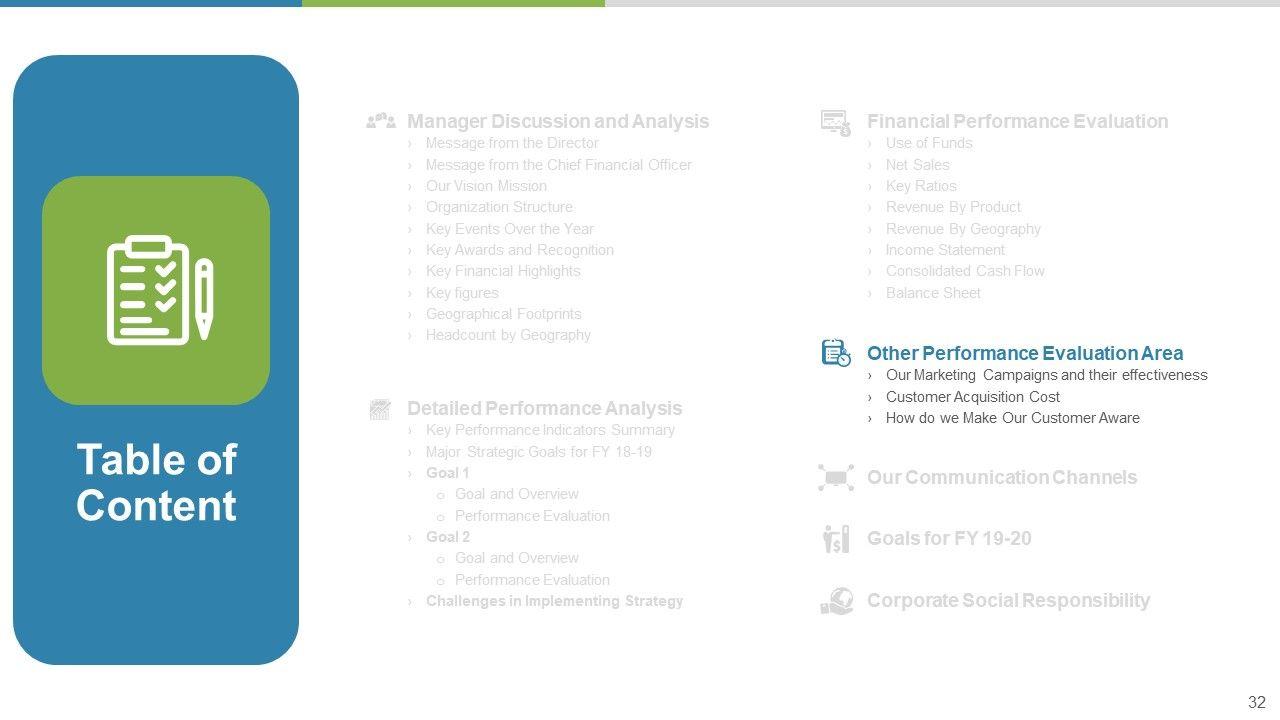 Table of Content

Manager Discussion and Analysis
› Message from the Director
› Message from the Chief Financial Officer
› Our Vision Mission
› Organization Structure
› Key Events Over the Year
› Key Awards and Recognition
› Key Financial Highlights
› Key figures
› Geographical Footprints
› Headcount by Geography

Detailed Performance Analysis
› Key Performance Indicators Summary
› Major Strategic Goals for FY 18-19
› Goal 1
o Goal and Overview
o Performance Evaluation
› Goal 2
o Goal and Overview
o Performance Evaluation
› Challenges in Implementing Strategy

Financial Performance Evaluation
› Use of Funds
› Net Sales
› Key Ratios
› Revenue By Product
› Revenue By Geography
› Income Statement
› Consolidated Cash Flow
› Balance Sheet

Other Performance Evaluation Area
› Our Marketing Campaigns and their effectiveness
› Customer Acquisition Cost
› How do we Make Our Customer Aware

Our Communication Channels

Goals for FY 19-20

Corporate Social Responsibility

32